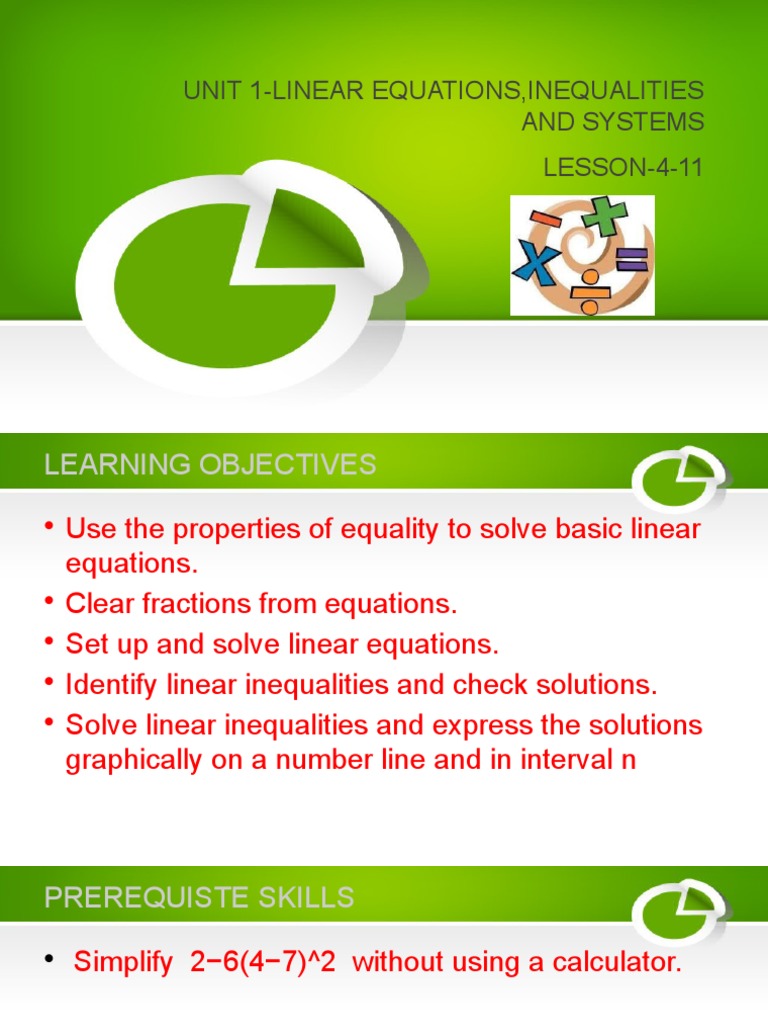 UNIT 1-LINEAR EQUATIONS,INEQUALITIES AND SYSTEMS

LESSON-4-11

LEARNING OBJECTIVES

• Use the properties of equality to solve basic linear equations.
• Clear fractions from equations.
• Set up and solve linear equations.
• Identify linear inequalities and check solutions.
• Solve linear inequalities and express the solutions graphically on a number line and in interval n

PREREQUISTE SKILLS

• Simplify 2−6(4−7)^2 without using a calculator.